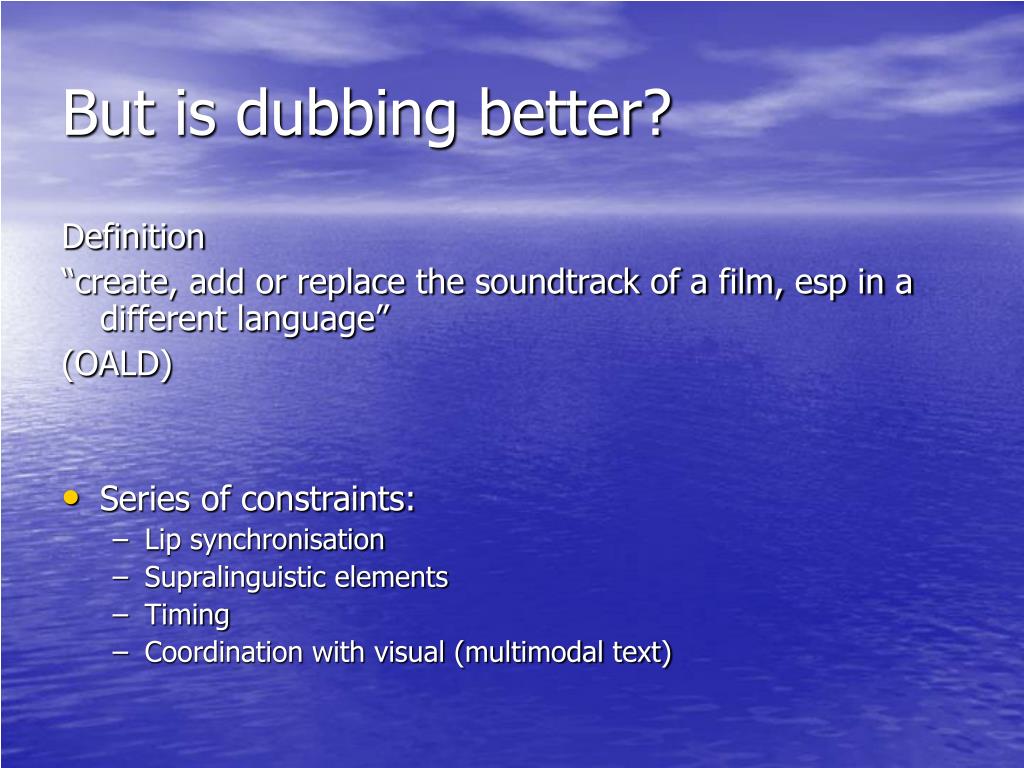 But is dubbing better?

Definition
“create, add or replace the soundtrack of a film, esp in a different language”
(OALD)

• Series of constraints:
– Lip synchronisation
– Supralinguistic elements
– Timing
– Coordination with visual (multimodal text)